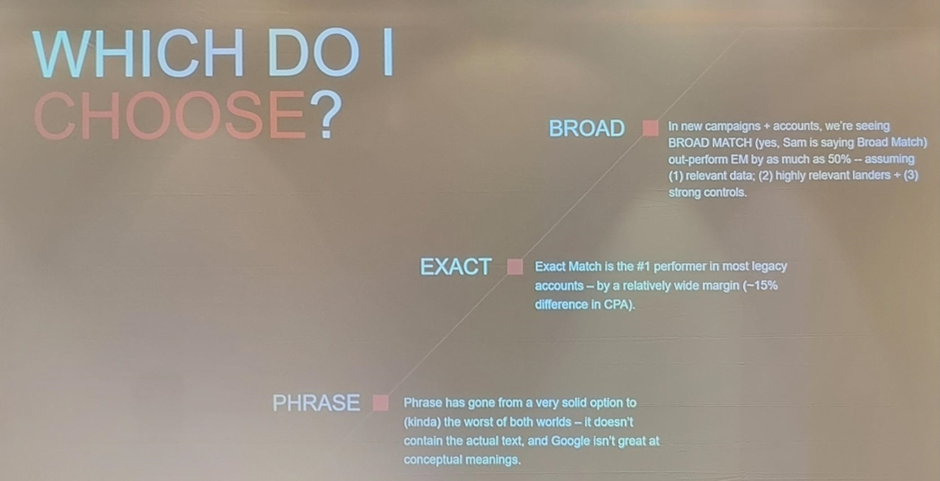 WHICH DO I CHOOSE?

BROAD

In new campaigns + accounts, we're seeing BROAD MATCH (yes, Sam is saying Broad Match) out-perform EM by as much as 50% -- assuming (1) relevant data; (2) highly relevant landers + (3) strong controls.

EXACT

Exact Match is the #1 performer in most legacy accounts -- by a relatively wide margin (~15% difference in CPA).

PHRASE

Phrase has gone from a very solid option to (kinda) the worst of both worlds -- it doesn't contain the actual text, and Google isn't great at conceptual meanings.